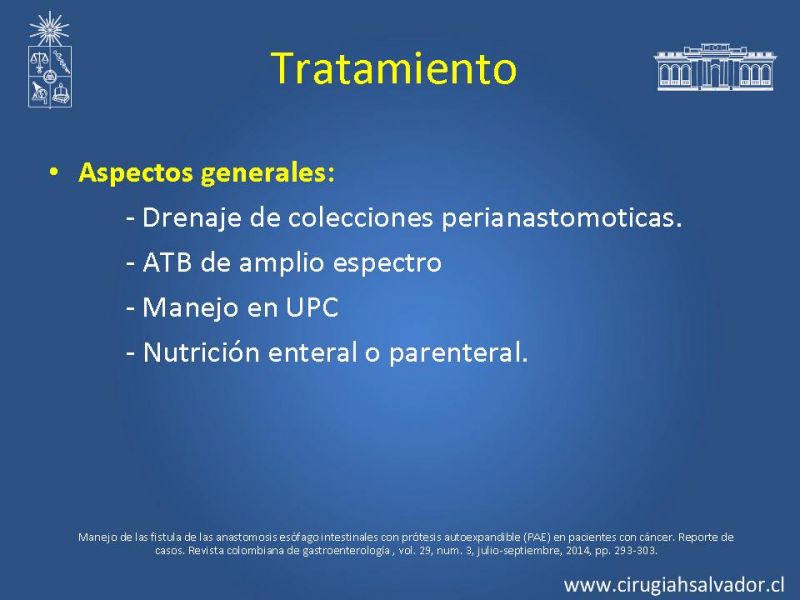 Tratamiento

• Aspectos generales:
- Drenaje de colecciones perianastomoticas.
- ATB de amplio espectro
- Manejo en UPC
- Nutrición enteral o parenteral.

Manejo de las fistula de las anastomosis esófago intestinales con prótesis autoexpandible (PAE) en pacientes con cáncer. Reporte de casos. Revista colombiana de gastroenterología , vol. 29, num. 3, julio-septiembre, 2014, pp. 293-303.

www.cirugiahsalvador.cl